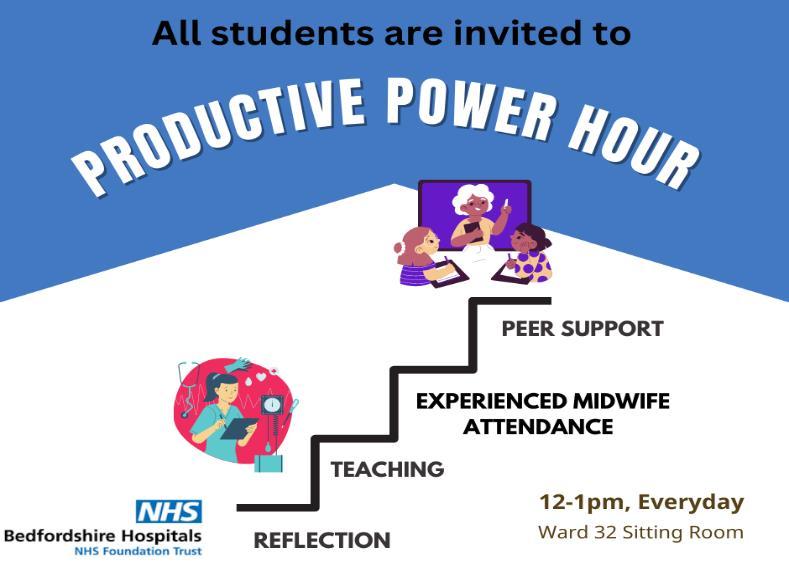 All students are invited to

PRODUCTIVE POWER HOUR

PEER SUPPORT

EXPERIENCED MIDWIFE ATTENDANCE

TEACHING

REFLECTION

NHS
Bedfordshire Hospitals
NHS Foundation Trust

12-1pm, Everyday
Ward 32 Sitting Room